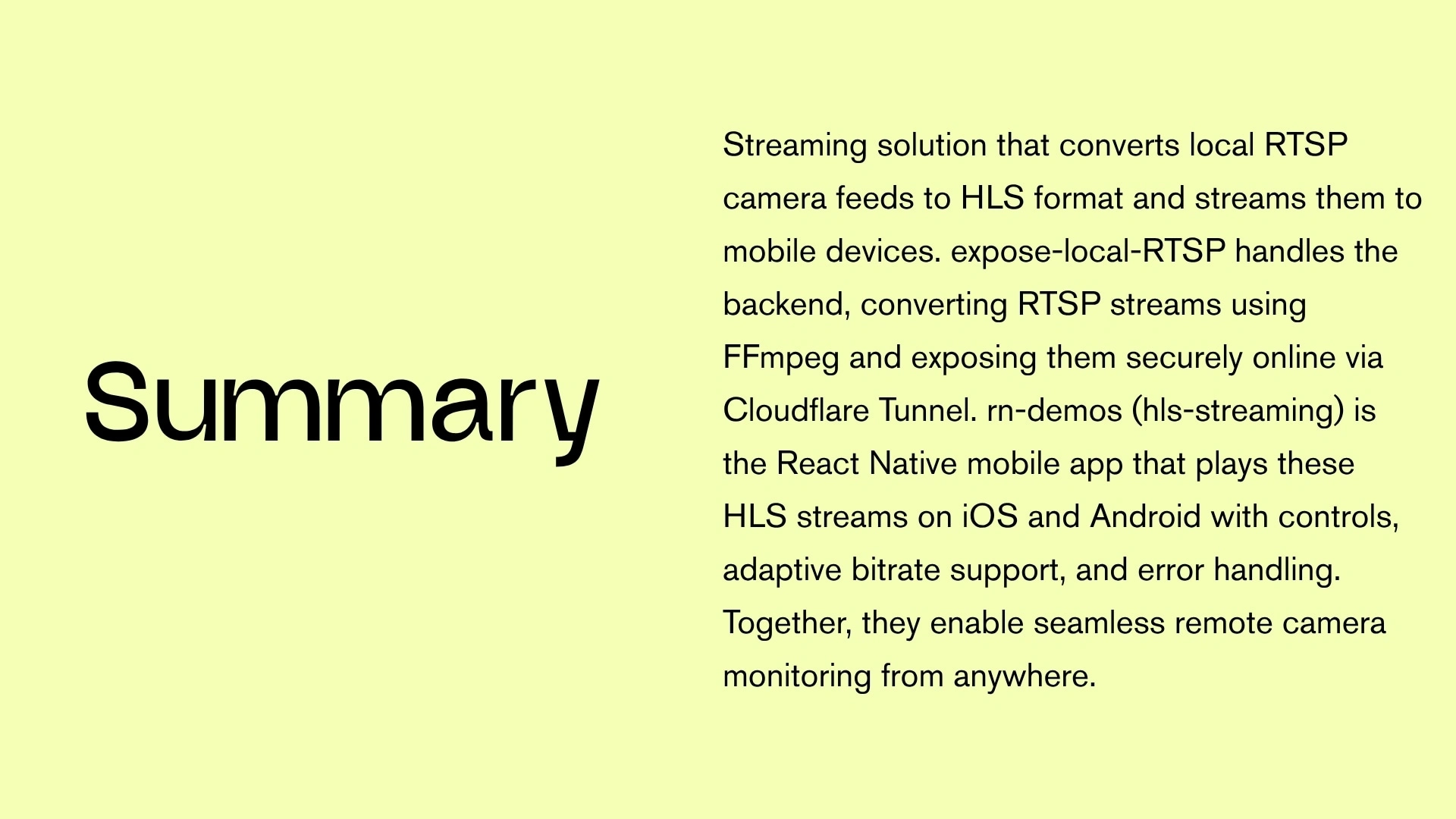 Summary

Streaming solution that converts local RTSP camera feeds to HLS format and streams them to mobile devices. expose-local-RTSP handles the backend, converting RTSP streams using FFmpeg and exposing them securely online via Cloudflare Tunnel. rn-demos (hls-streaming) is the React Native mobile app that plays these HLS streams on iOS and Android with controls, adaptive bitrate support, and error handling. Together, they enable seamless remote camera monitoring from anywhere.